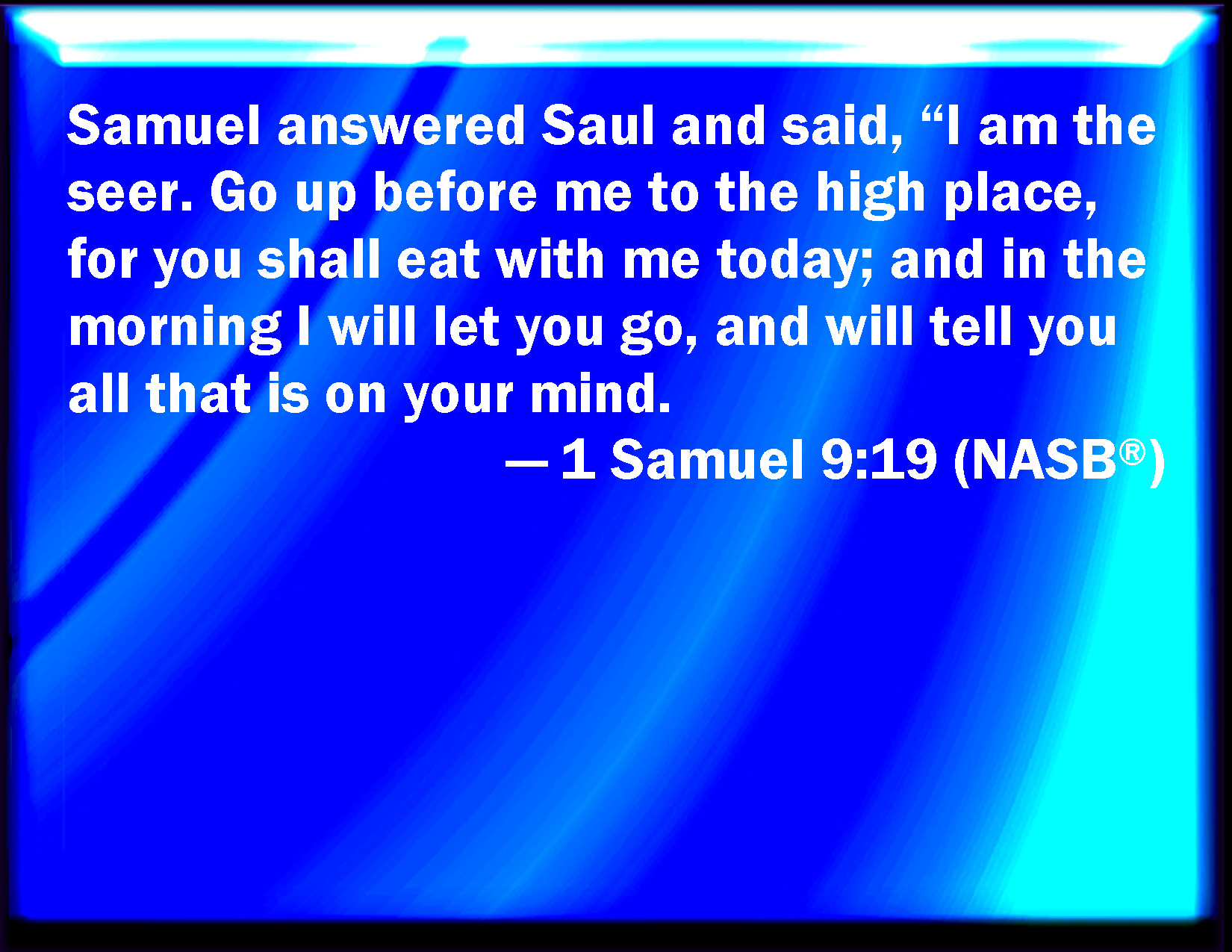 Samuel answered Saul and said, “I am the seer. Go up before me to the high place, for you shall eat with me today; and in the morning I will let you go, and will tell you all that is on your mind.

— 1 Samuel 9:19 (NASB®)